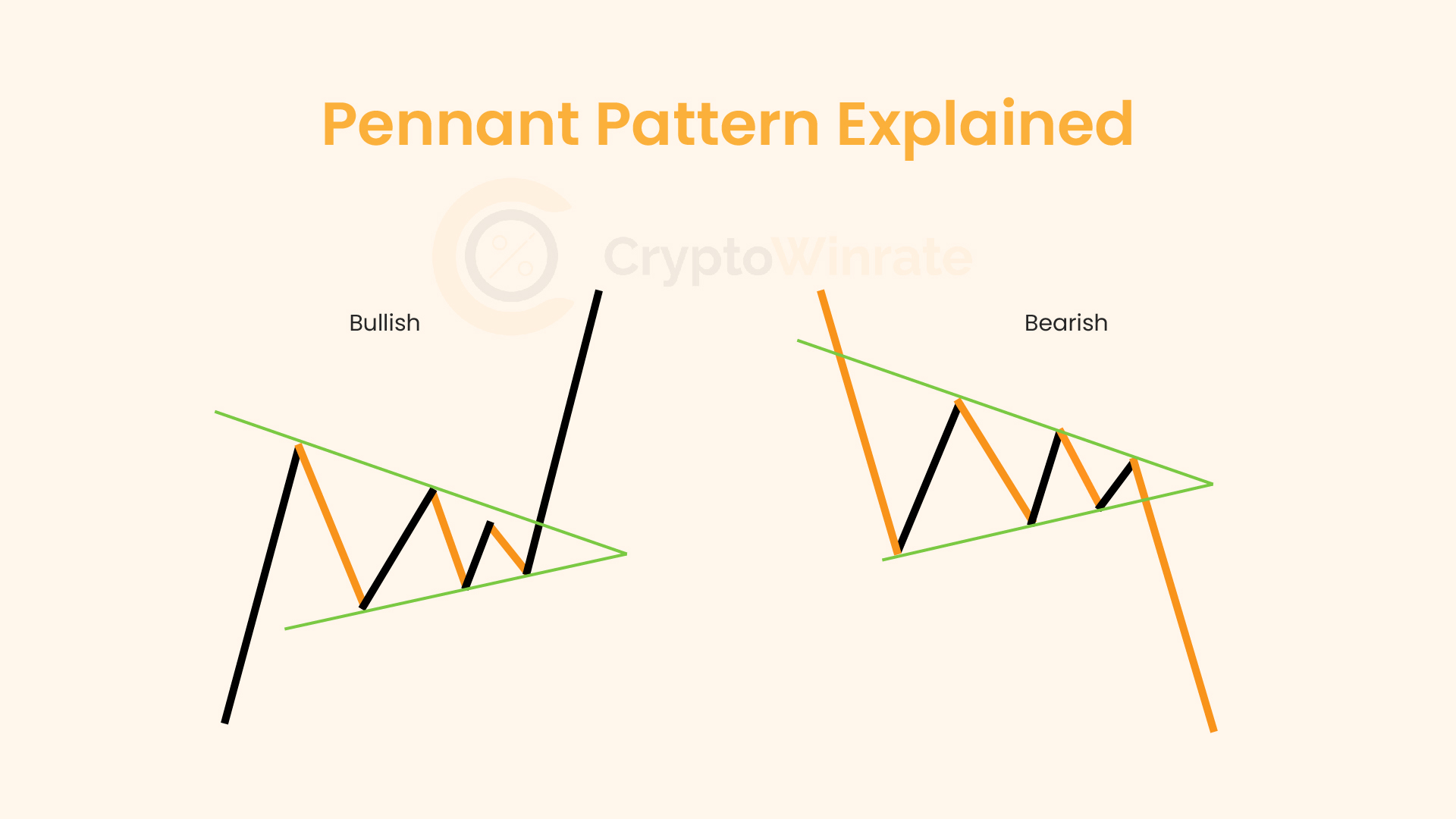 Pennant Pattern Explained

CryptoWinrate

Bullish

Bearish